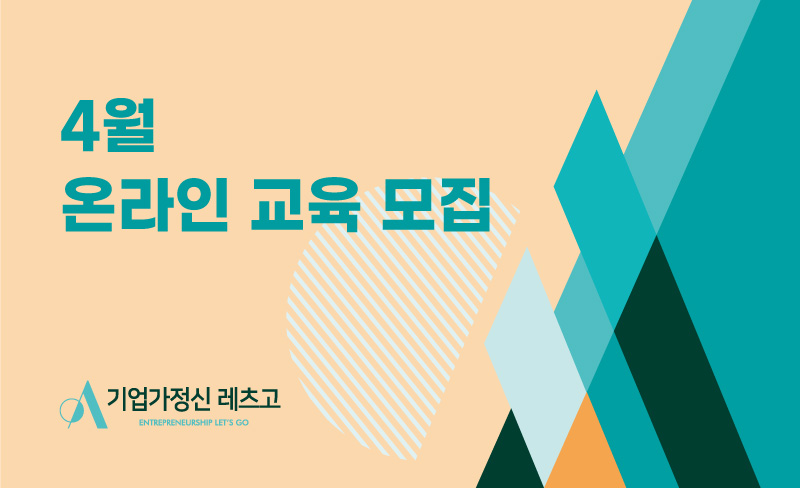 4월
온라인 교육 모집

기업가정신 레츠고
ENTREPRENEURSHIP LET'S GO